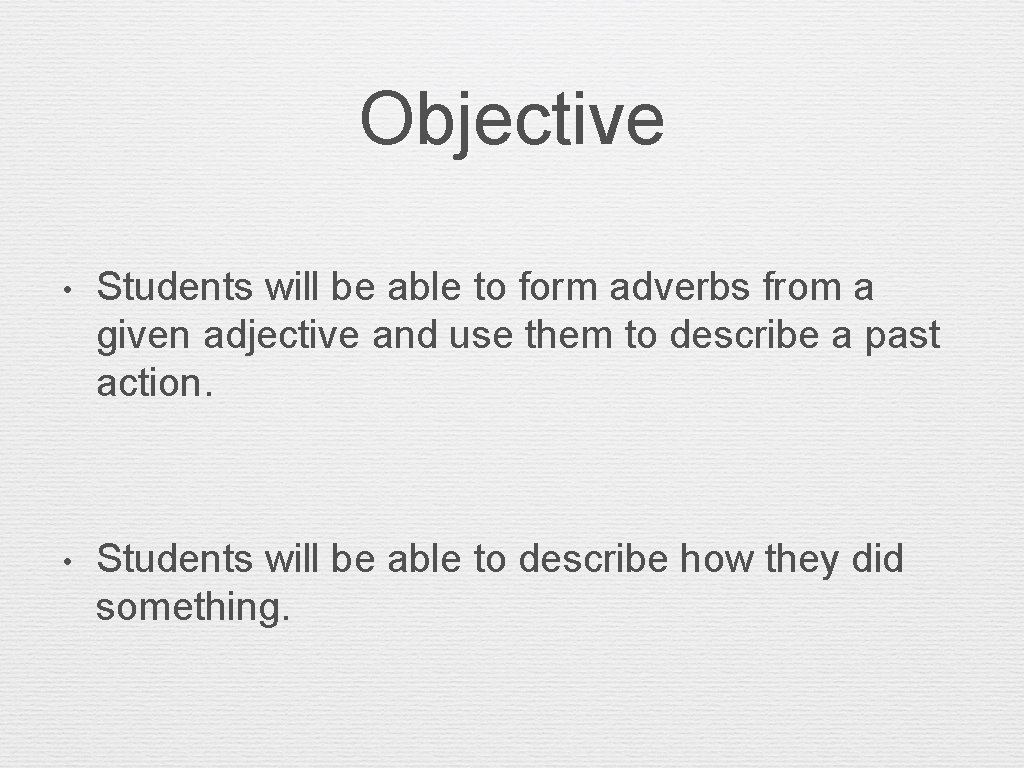 Objective

• Students will be able to form adverbs from a given adjective and use them to describe a past action.

• Students will be able to describe how they did something.